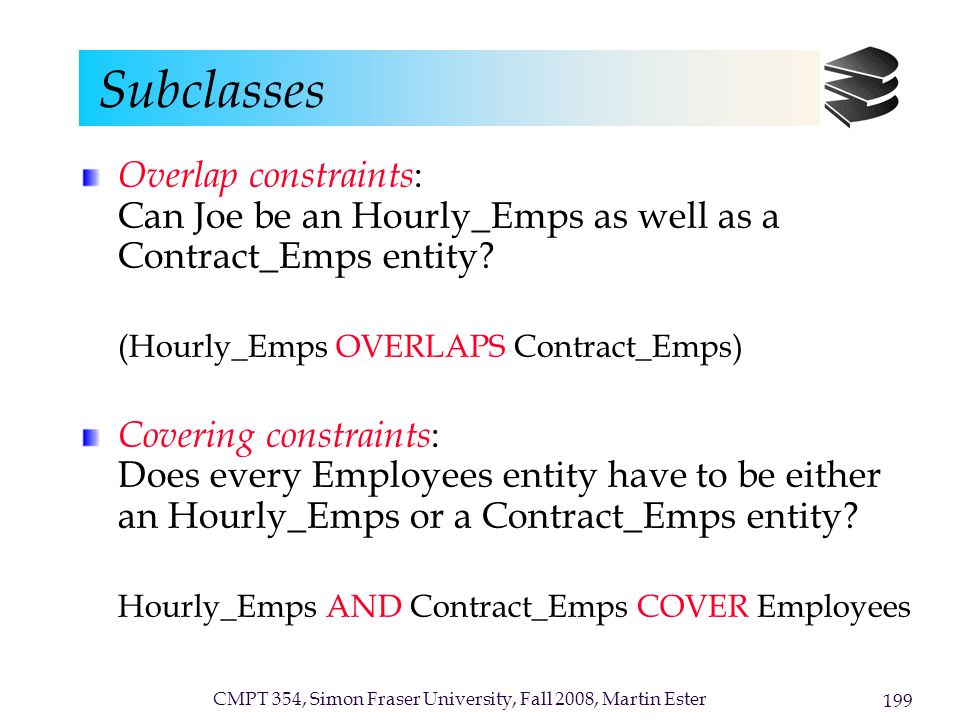 Subclasses

Overlap constraints:
Can Joe be an Hourly_Emps as well as a Contract_Emps entity?

(Hourly_Emps OVERLAPS Contract_Emps)

Covering constraints:
Does every Employees entity have to be either an Hourly_Emps or a Contract_Emps entity?

Hourly_Emps AND Contract_Emps COVER Employees

CMPT 354, Simon Fraser University, Fall 2008, Martin Ester

199